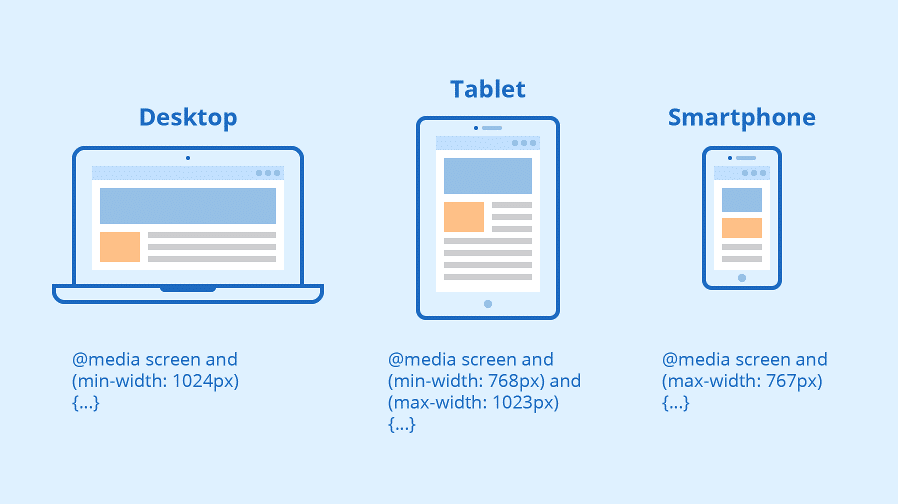 Desktop

@media screen and (min-width: 1024px) {...}

Tablet

@media screen and (min-width: 768px) and (max-width: 1023px) {...}

Smartphone

@media screen and (max-width: 767px) {...}